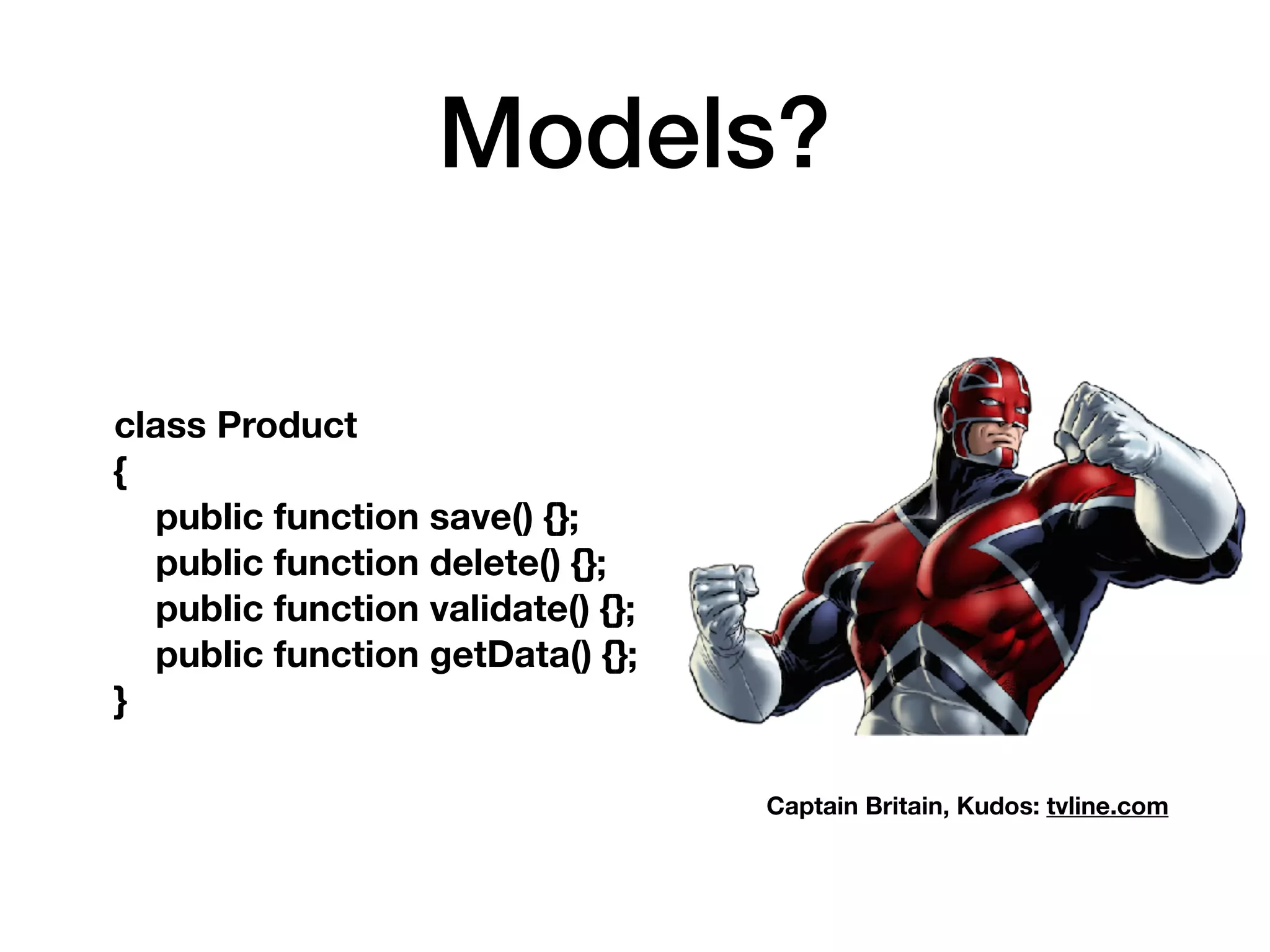 Models?

class Product
{
    public function save() {};
    public function delete() {};
    public function validate() {};
    public function getData() {};
}

Captain Britain, Kudos: tvline.com